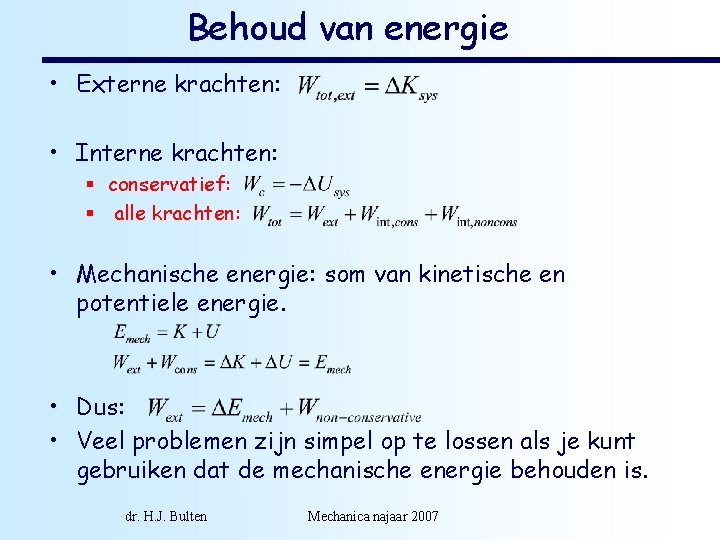 Behoud van energie

• Externe krachten: $W_{tot,ext} = \Delta K_{sys}$

• Interne krachten:
▪ conservatief: $W_c = -\Delta U_{sys}$
▪ alle krachten: $W_{tot} = W_{ext} + W_{\text{int},cons} + W_{\text{int},noncons}$

• Mechanische energie: som van kinetische en potentiele energie.
$E_{mech} = K + U$
$W_{ext} + W_{cons} = \Delta K + \Delta U = E_{mech}$

• Dus: $W_{ext} = \Delta E_{mech} + W_{non-conservative}$
• Veel problemen zijn simpel op te lossen als je kunt gebruiken dat de mechanische energie behouden is.

dr. H.J. Bulten
Mechanica najaar 2007